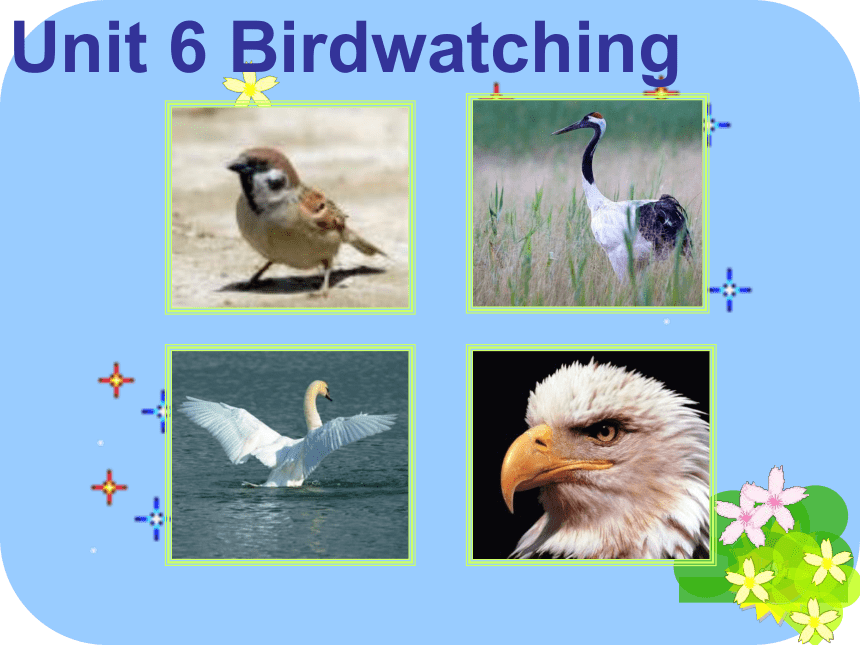 Unit 6 Birdwatching